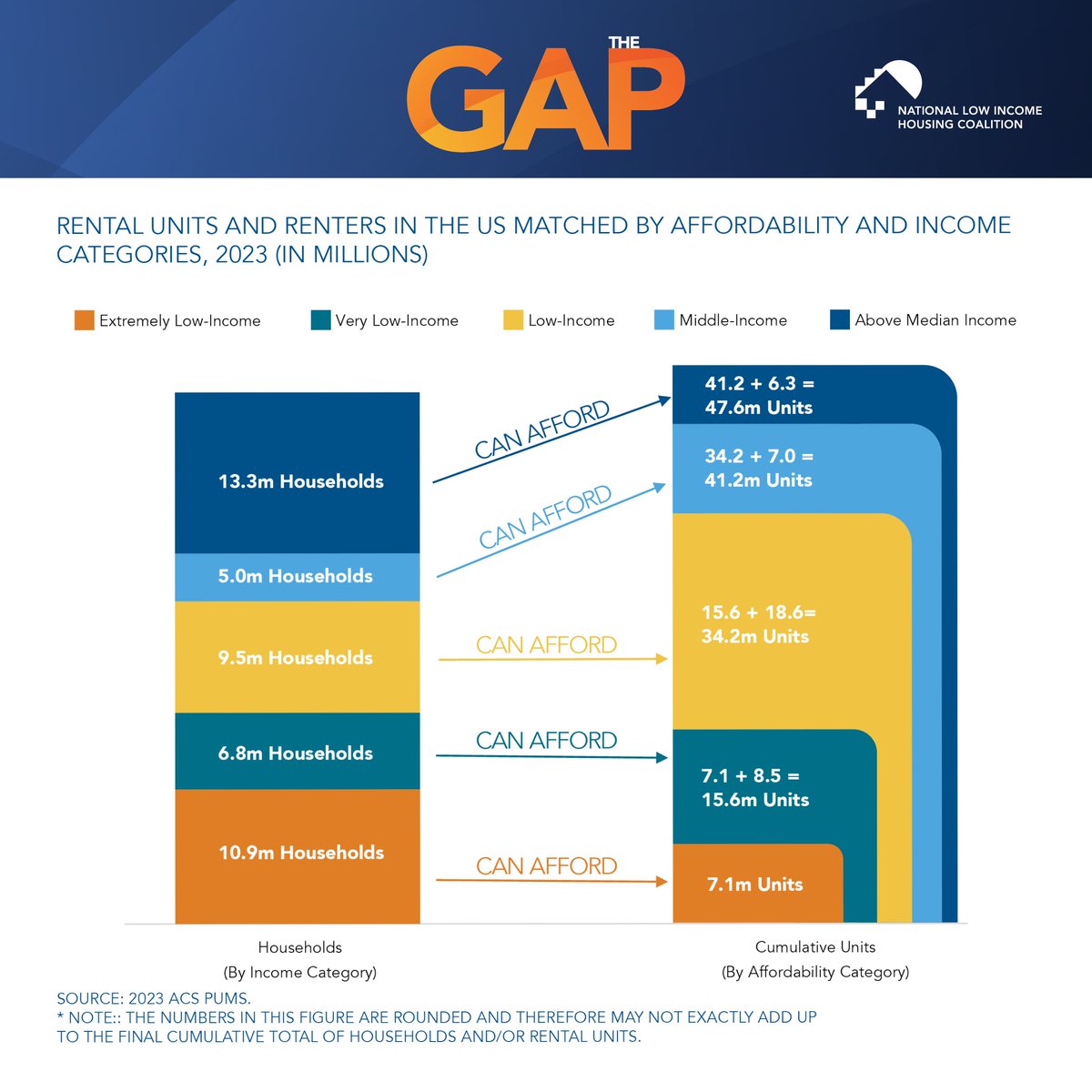 THE GAP

NATIONAL LOW INCOME HOUSING COALITION

RENTAL UNITS AND RENTERS IN THE US MATCHED BY AFFORDABILITY AND INCOME CATEGORIES, 2023 (IN MILLIONS)

Extremely Low-Income
Very Low-Income
Low-Income
Middle-Income
Above Median Income

13.3m Households
5.0m Households
9.5m Households
6.8m Households
10.9m Households

CAN AFFORD
CAN AFFORD
CAN AFFORD
CAN AFFORD
CAN AFFORD

41.2 + 6.3 = 47.6m Units
34.2 + 7.0 = 41.2m Units
15.6 + 18.6= 34.2m Units
7.1 + 8.5 = 15.6m Units
7.1m Units

Households
(By Income Category)

Cumulative Units
(By Affordability Category)

SOURCE: 2023 ACS PUMS.
* NOTE:: THE NUMBERS IN THIS FIGURE ARE ROUNDED AND THEREFORE MAY NOT EXACTLY ADD UP TO THE FINAL CUMULATIVE TOTAL OF HOUSEHOLDS AND/OR RENTAL UNITS.